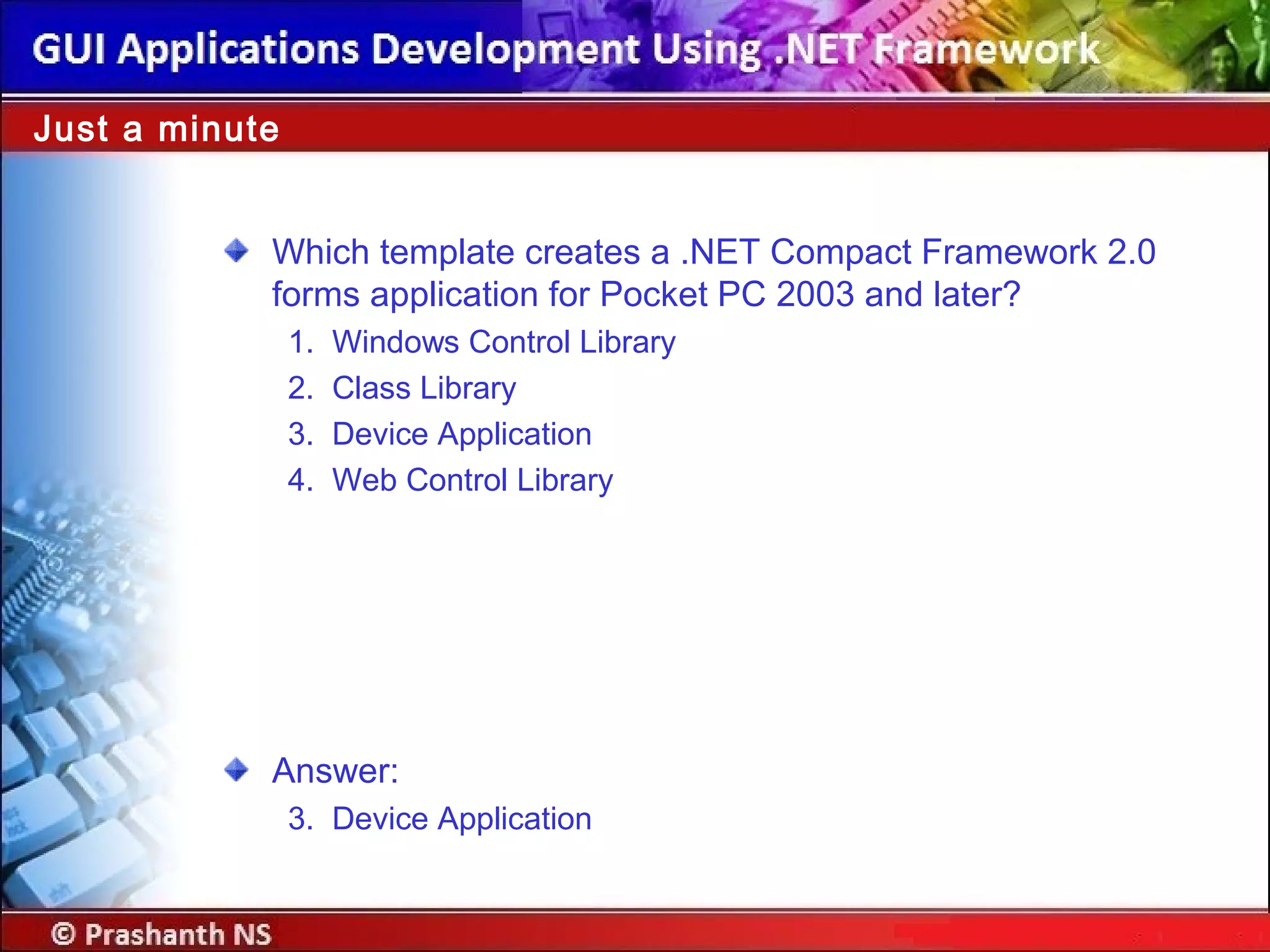 GUI Applications Development Using .NET Framework

Just a minute

Which template creates a .NET Compact Framework 2.0 forms application for Pocket PC 2003 and later?

1. Windows Control Library
2. Class Library
3. Device Application
4. Web Control Library

Answer:

3. Device Application

© Prashanth NS